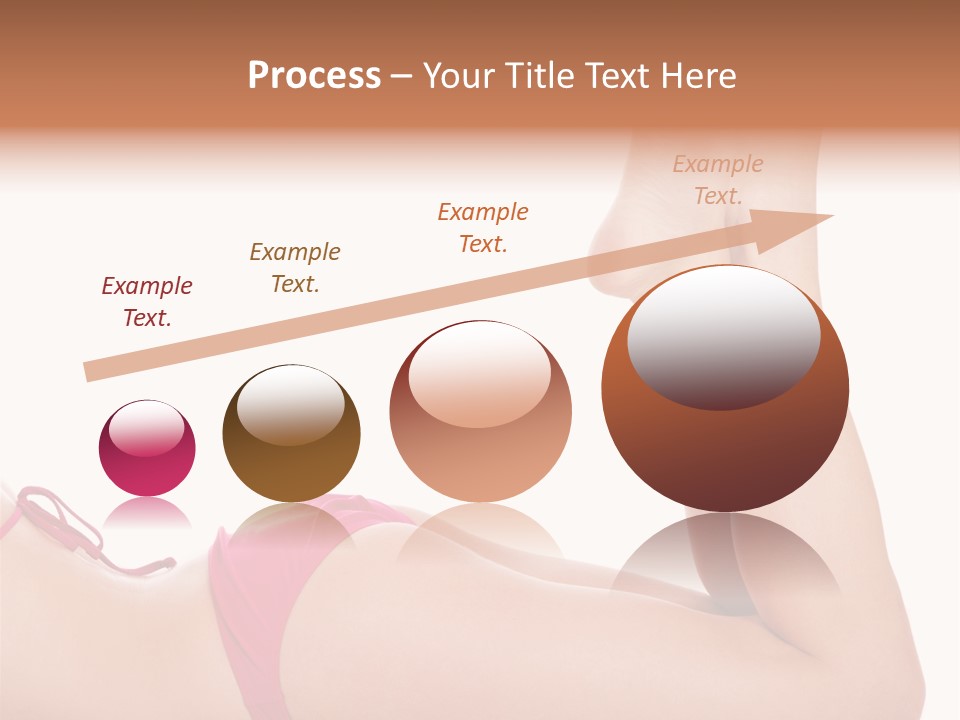 Process – Your Title Text Here

Example Text.

Example Text.

Example Text.

Example Text.